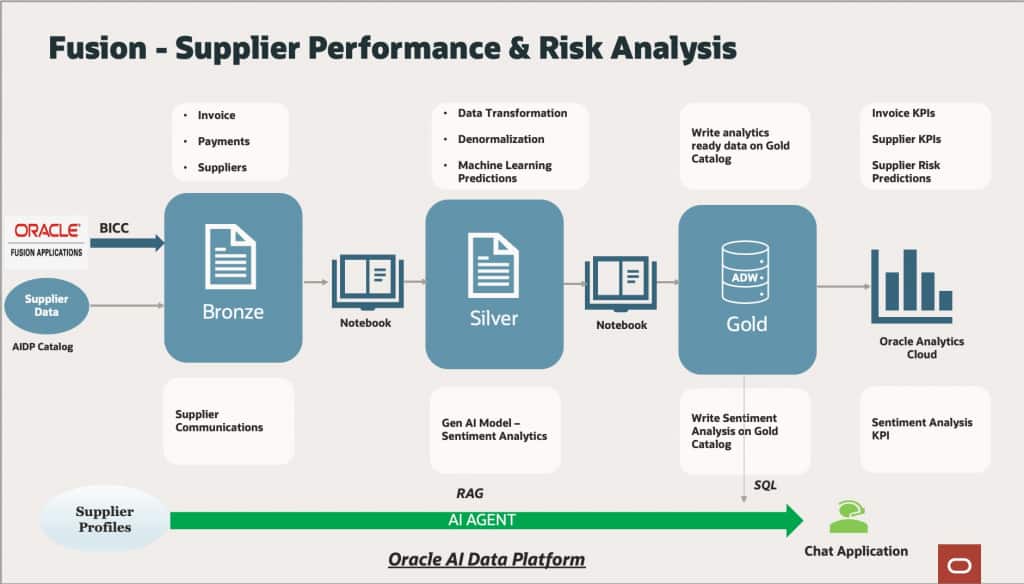 Fusion - Supplier Performance & Risk Analysis

• Invoice
• Payments
• Suppliers

• Data Transformation
• Denormalization
• Machine Learning Predictions

Write analytics ready data on Gold Catalog

Invoice KPIs
Supplier KPIs
Supplier Risk Predictions

ORACLE
FUSION APPLICATIONS

BICC

Supplier Data

AIDP Catalog

Bronze

Notebook

Silver

Notebook

ADW

Gold

Oracle Analytics Cloud

Supplier Communications

Gen AI Model – Sentiment Analytics

Write Sentiment Analysis on Gold Catalog

Sentiment Analysis KPI

RAG

SQL

Supplier Profiles

AI AGENT

Chat Application

Oracle AI Data Platform